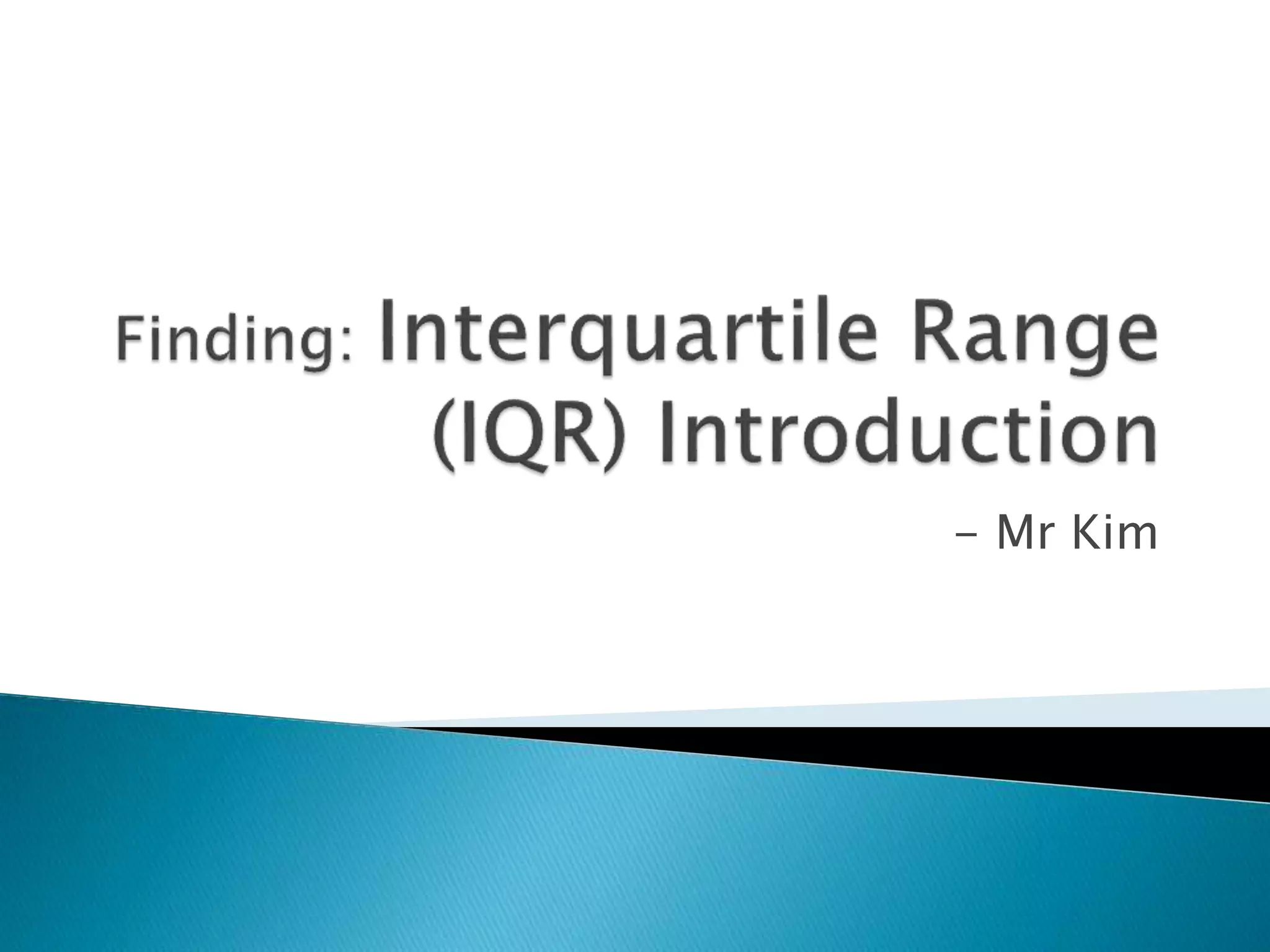 Finding: Interquartile Range (IQR) Introduction

– Mr Kim